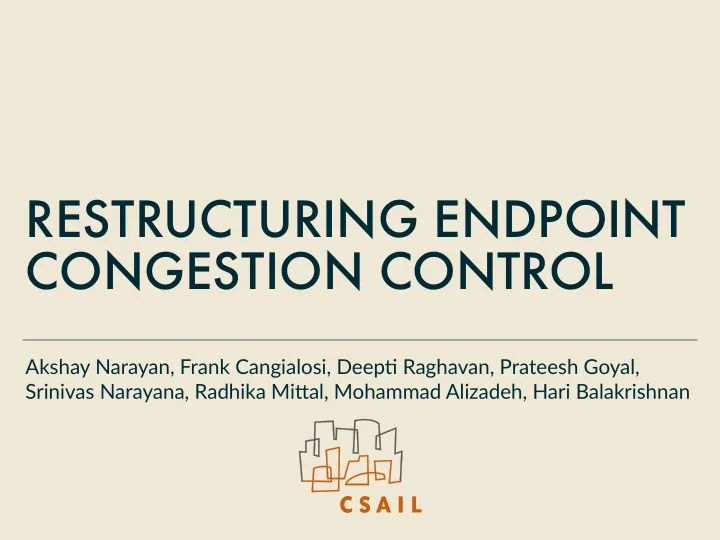 RESTRUCTURING ENDPOINT CONGESTION CONTROL

Akshay Narayan, Frank Cangialosi, Deepti Raghavan, Prateesh Goyal, Srinivas Narayana, Radhika Mittal, Mohammad Alizadeh, Hari Balakrishnan

CSAIL